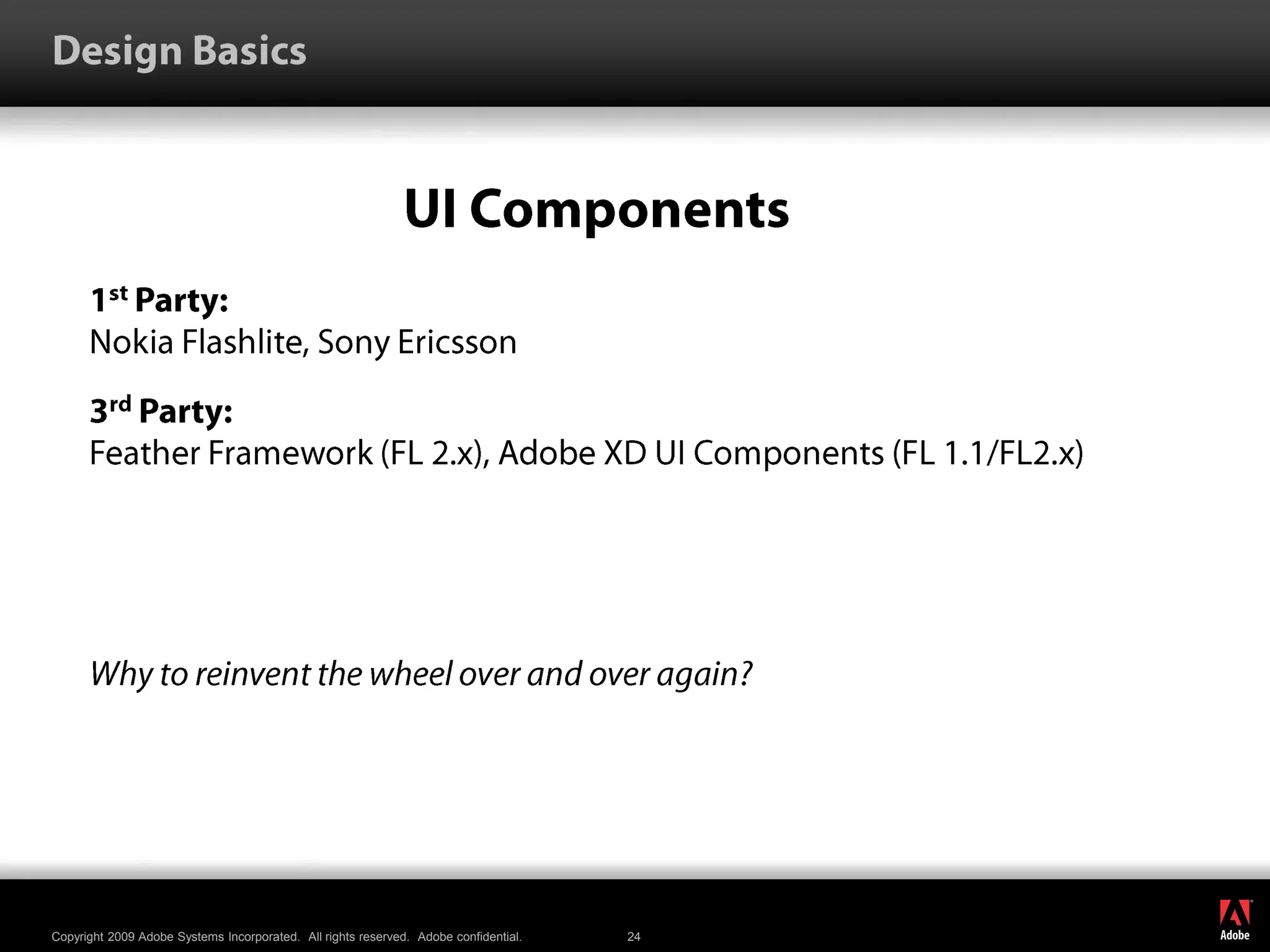 Design Basics

UI Components

1st Party:
Nokia Flashlite, Sony Ericsson

3rd Party:
Feather Framework (FL 2.x), Adobe XD UI Components (FL 1.1/FL2.x)

Why to reinvent the wheel over and over again?

Copyright 2009 Adobe Systems Incorporated. All rights reserved. Adobe confidential. 24

Adobe